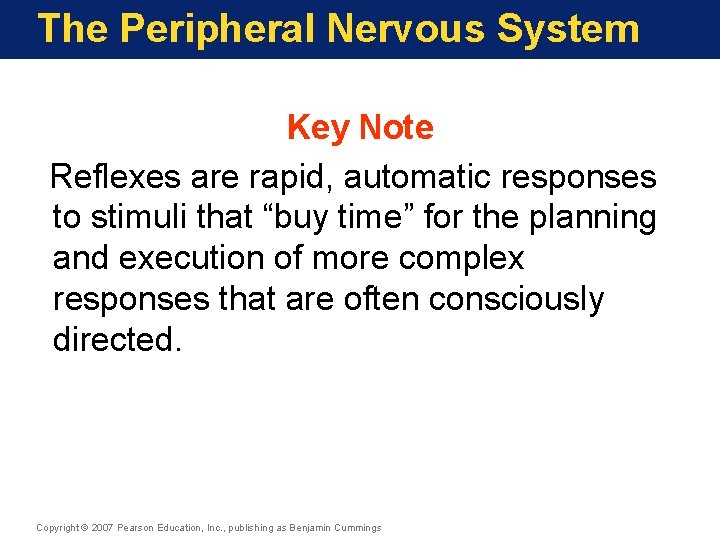 The Peripheral Nervous System

Key Note

Reflexes are rapid, automatic responses to stimuli that “buy time” for the planning and execution of more complex responses that are often consciously directed.

Copyright © 2007 Pearson Education, Inc., publishing as Benjamin Cummings